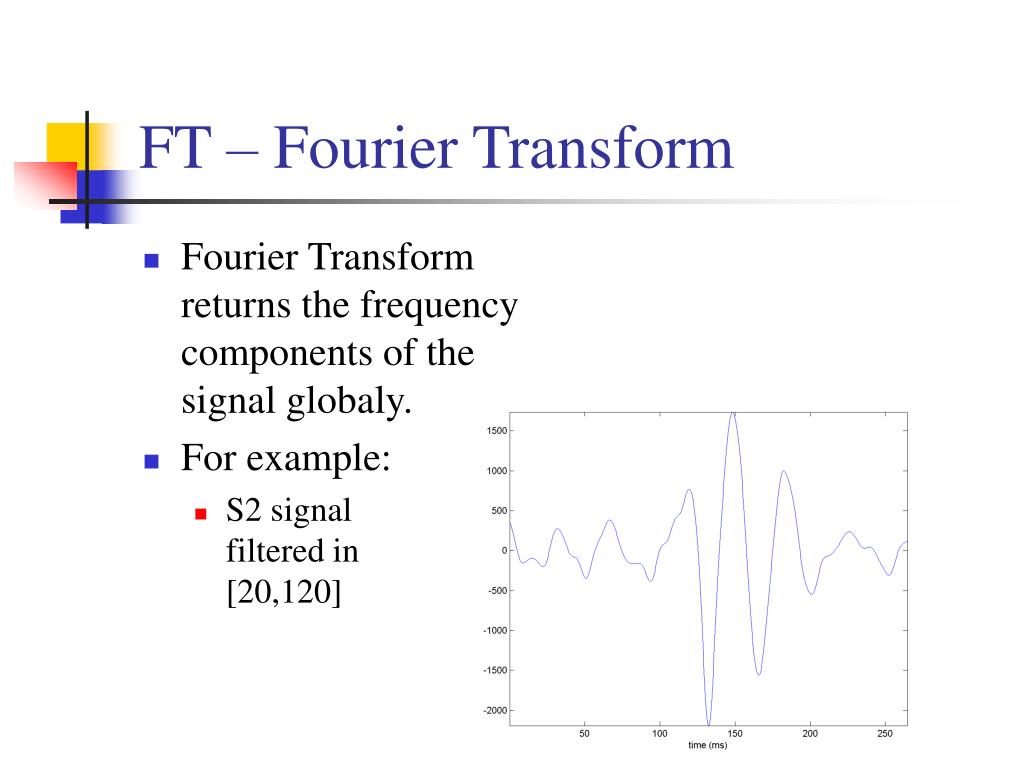 FT – Fourier Transform

Fourier Transform returns the frequency components of the signal globaly.

For example:

S2 signal filtered in [20,120]

1500
1000
500
0
-500
-1000
-1500
-2000

50 100 150 200 250
time (ms)